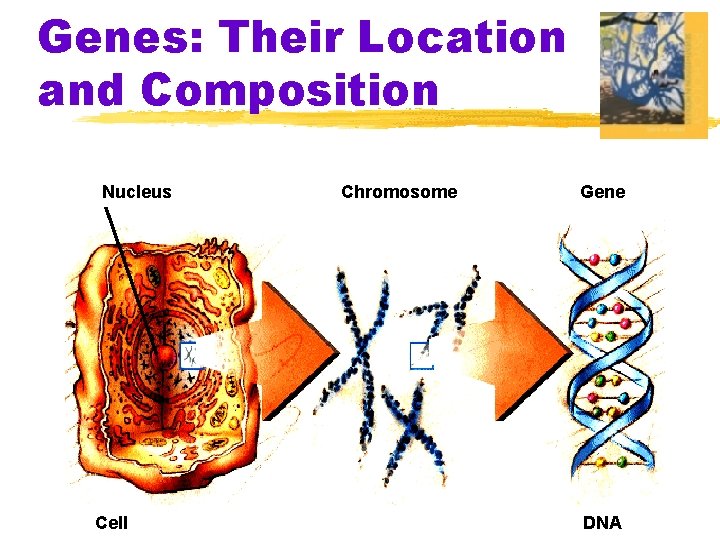 Genes: Their Location and Composition

Nucleus

Chromosome

Gene

Cell

DNA